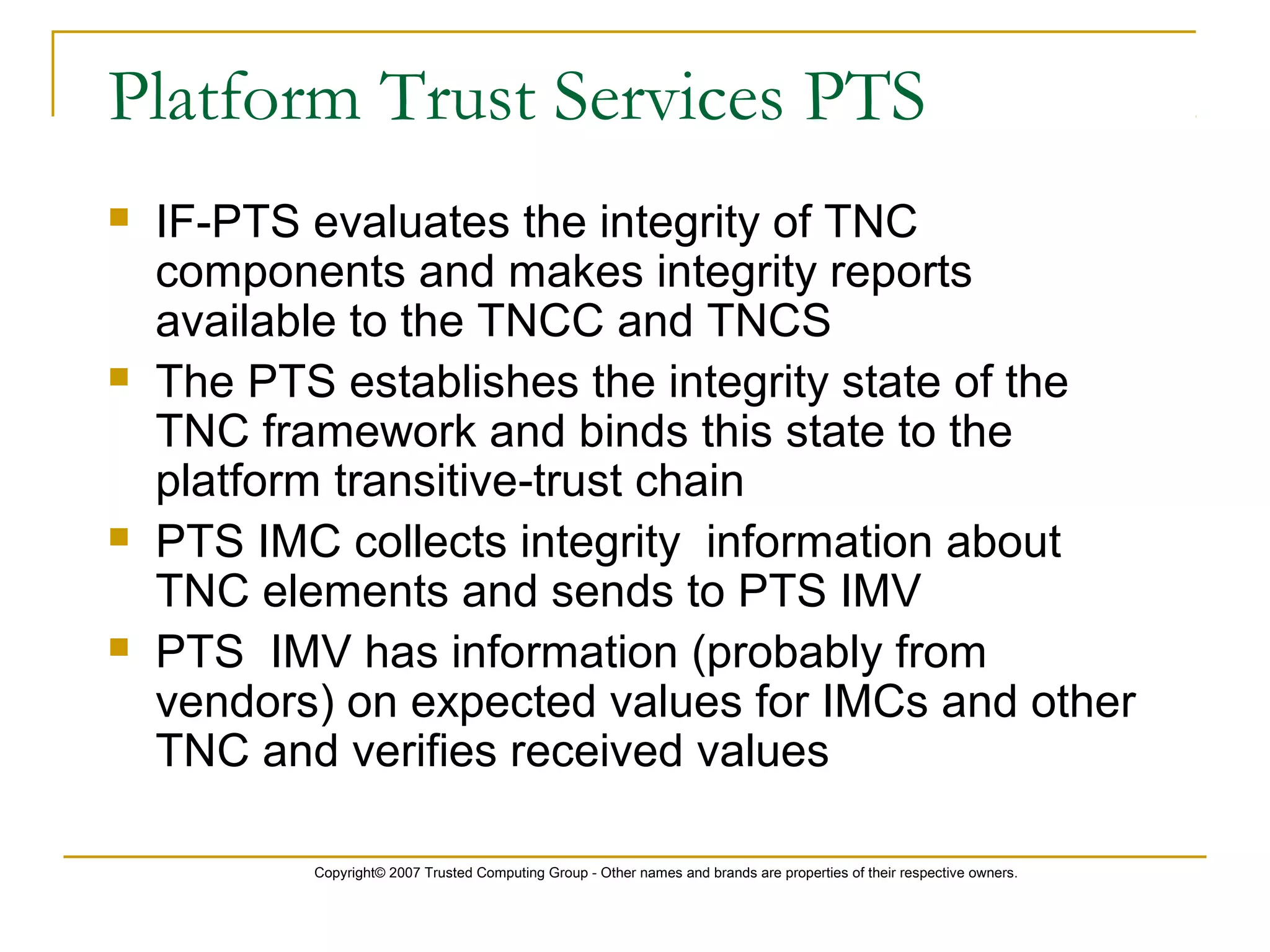 Platform Trust Services PTS

- IF-PTS evaluates the integrity of TNC components and makes integrity reports available to the TNCC and TNCS
- The PTS establishes the integrity state of the TNC framework and binds this state to the platform transitive-trust chain
- PTS IMC collects integrity information about TNC elements and sends to PTS IMV
- PTS IMV has information (probably from vendors) on expected values for IMCs and other TNC and verifies received values

Copyright© 2007 Trusted Computing Group - Other names and brands are properties of their respective owners.